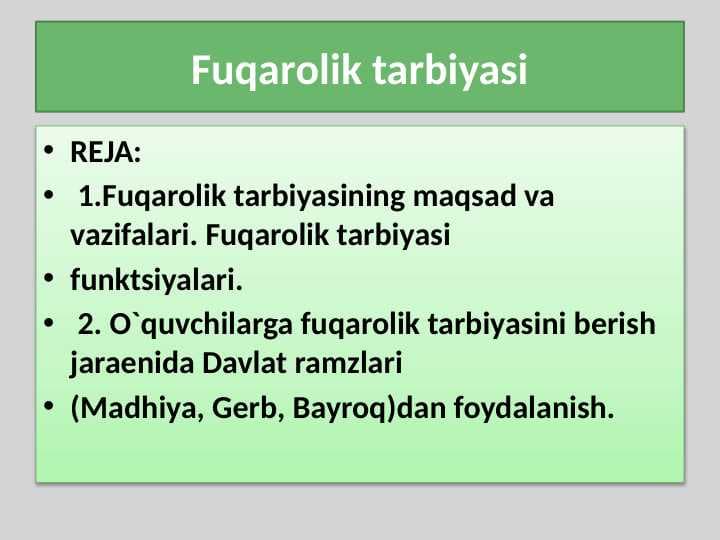 Fuqarolik tarbiyasi

• REJA:
• 1.Fuqarolik tarbiyasining maqsad va vazifalari. Fuqarolik tarbiyasi
• funktsiyalari.
• 2. O`quvchilarga fuqarolik tarbiyasini berish jaraenida Davlat ramzlari
• (Madhiya, Gerb, Bayroq)dan foydalanish.